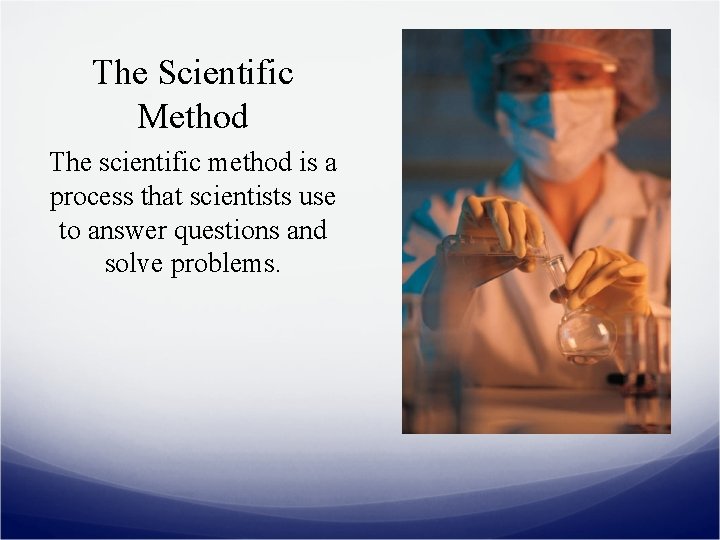 The Scientific Method

The scientific method is a process that scientists use to answer questions and solve problems.